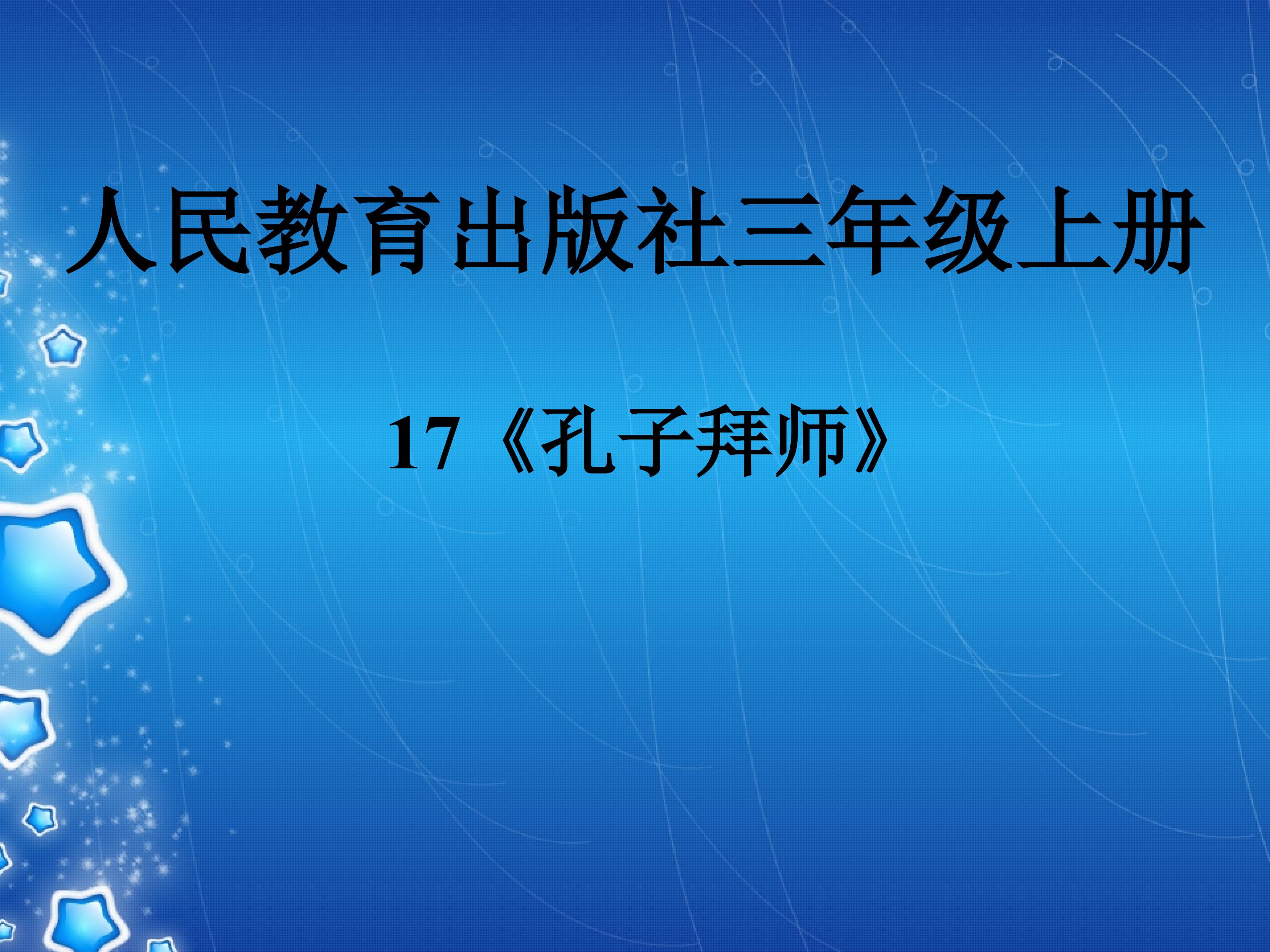 人民教育出版社三年级上册

17《孔子拜师》